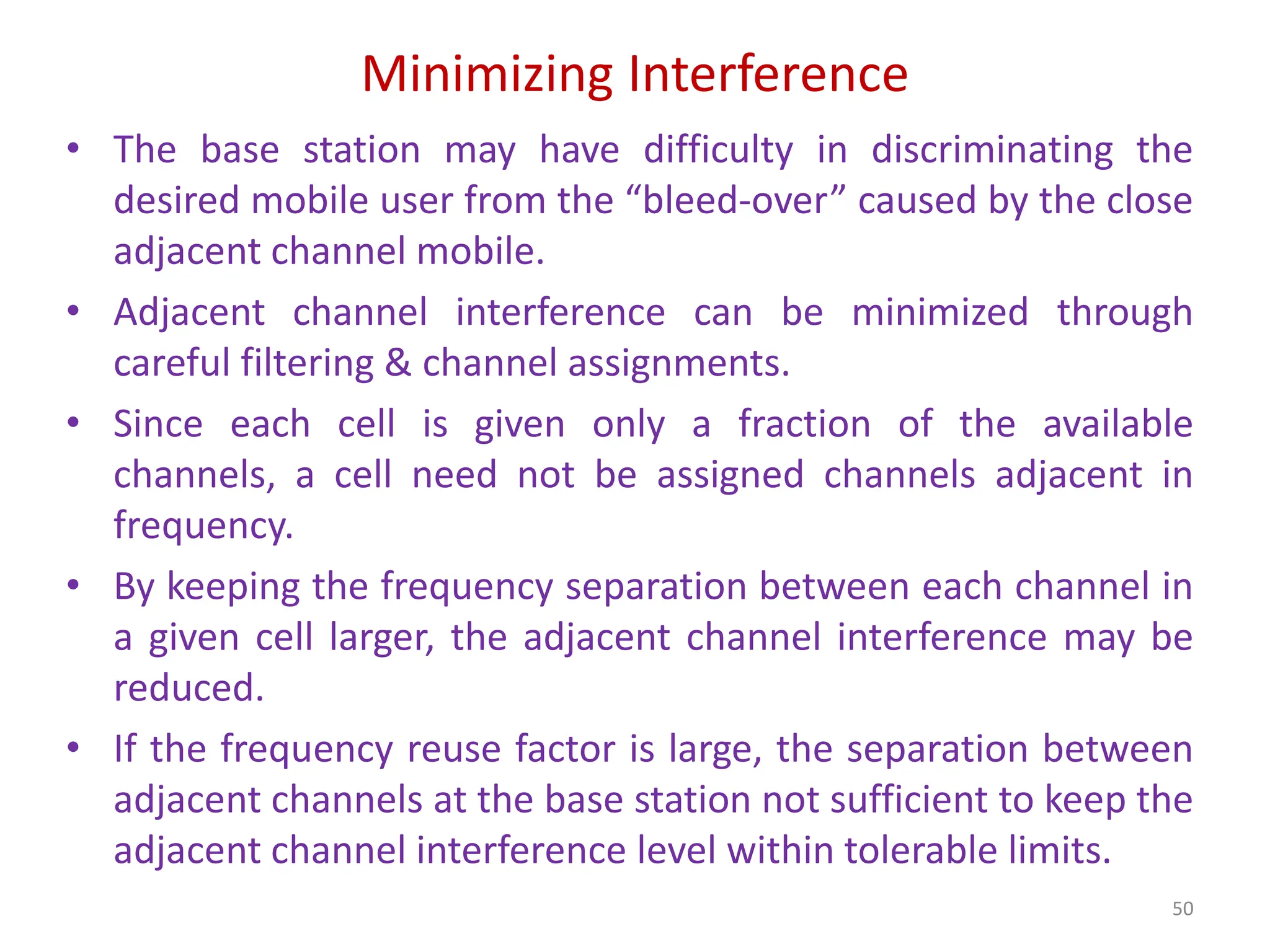 Minimizing Interference

• The base station may have difficulty in discriminating the desired mobile user from the “bleed-over” caused by the close adjacent channel mobile.

• Adjacent channel interference can be minimized through careful filtering & channel assignments.

• Since each cell is given only a fraction of the available channels, a cell need not be assigned channels adjacent in frequency.

• By keeping the frequency separation between each channel in a given cell larger, the adjacent channel interference may be reduced.

• If the frequency reuse factor is large, the separation between adjacent channels at the base station not sufficient to keep the adjacent channel interference level within tolerable limits.

50